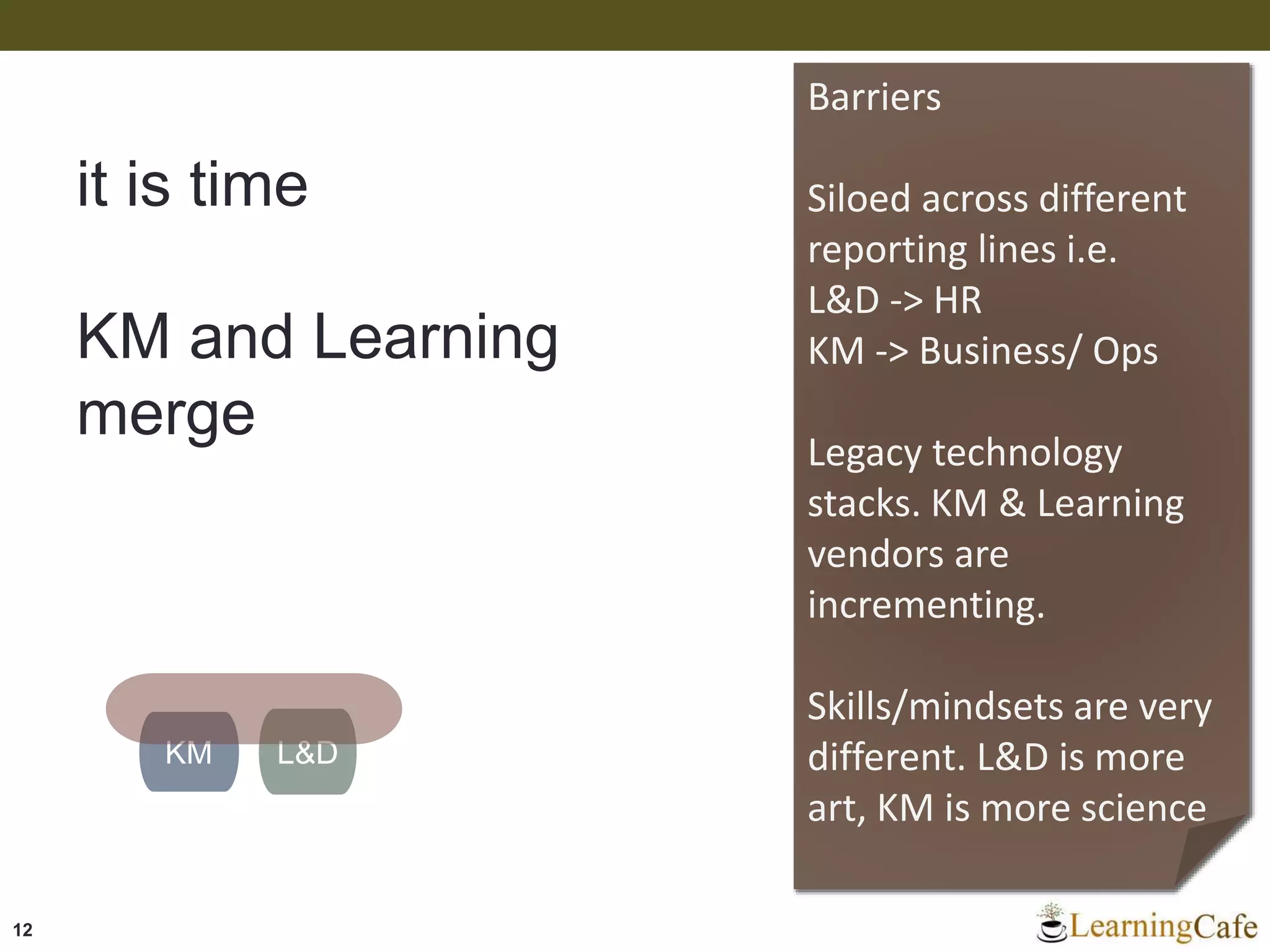 it is time

KM and Learning merge

KM

L&D

Barriers

Siloed across different reporting lines i.e.
L&D -> HR
KM -> Business/ Ops

Legacy technology stacks. KM & Learning vendors are incrementing.

Skills/mindsets are very different. L&D is more art, KM is more science

12

LearningCafe